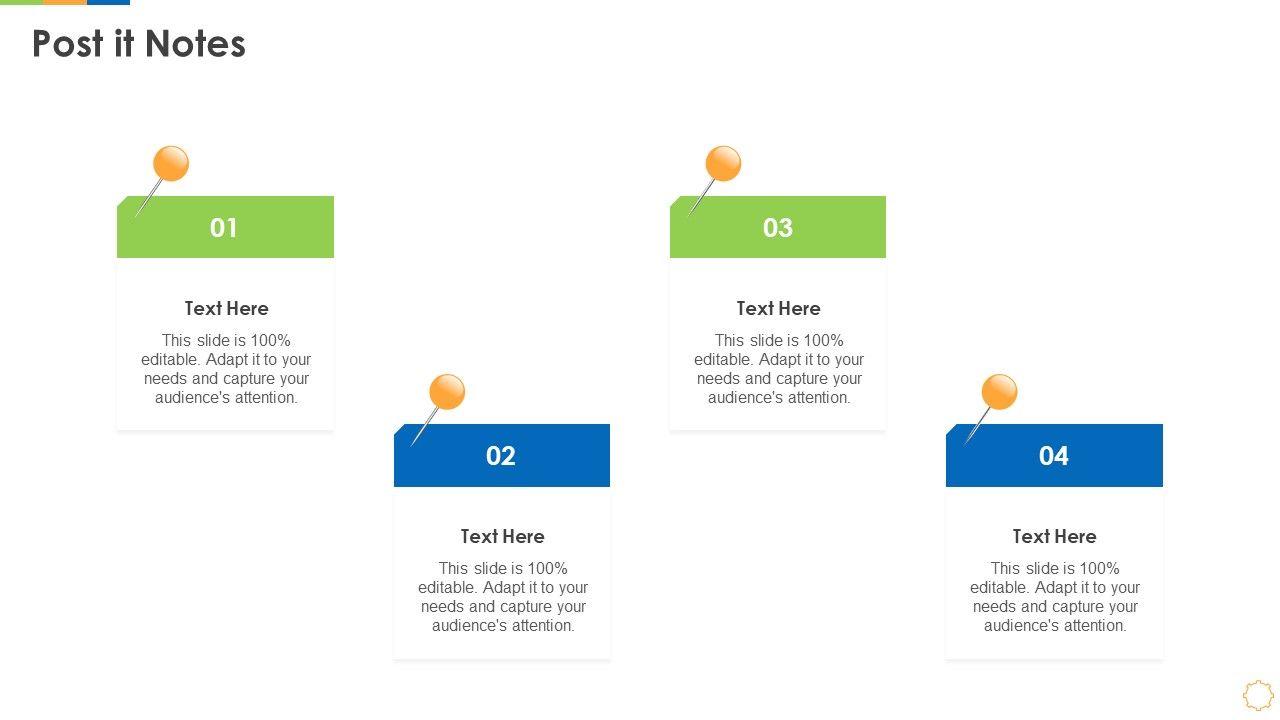 Post it Notes

01

Text Here

This slide is 100% editable. Adapt it to your needs and capture your audience's attention.

02

Text Here

This slide is 100% editable. Adapt it to your needs and capture your audience's attention.

03

Text Here

This slide is 100% editable. Adapt it to your needs and capture your audience's attention.

04

Text Here

This slide is 100% editable. Adapt it to your needs and capture your audience's attention.